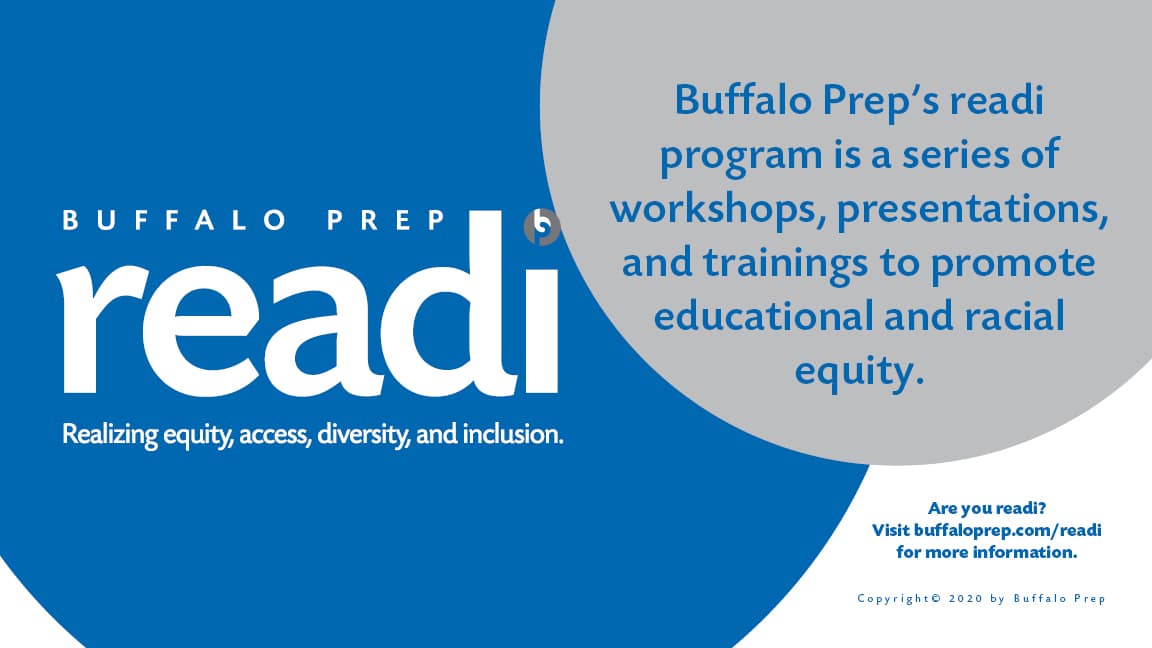 BUFFALO PREP

readi

Realizing equity, access, diversity, and inclusion.

Buffalo Prep's readi program is a series of workshops, presentations, and trainings to promote educational and racial equity.

Are you readi?
Visit buffaloprep.com/readi for more information.

Copyright© 2020 by Buffalo Prep